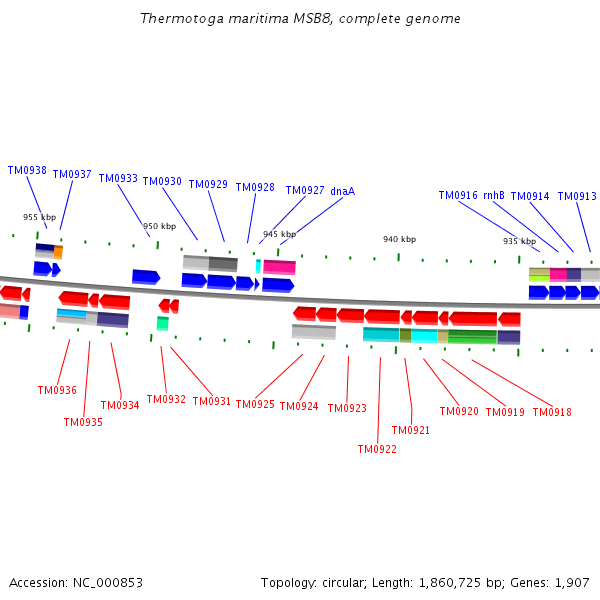 Thermotoga maritima MSB8, complete genome

TM0938 TM0937 TM0933 TM0930 TM0929 TM0928 TM0927 dnaA TM0916 rnhB TM0914 TM0913

955 kbp 950 kbp 945 kbp 940 kbp 935 kbp

TM0936 TM0935 TM0934 TM0932 TM0931 TM0925 TM0924 TM0923 TM0922 TM0921 TM0920 TM0919 TM0918

Accession: NC_000853

Topology: circular; Length: 1,860,725 bp; Genes: 1,907